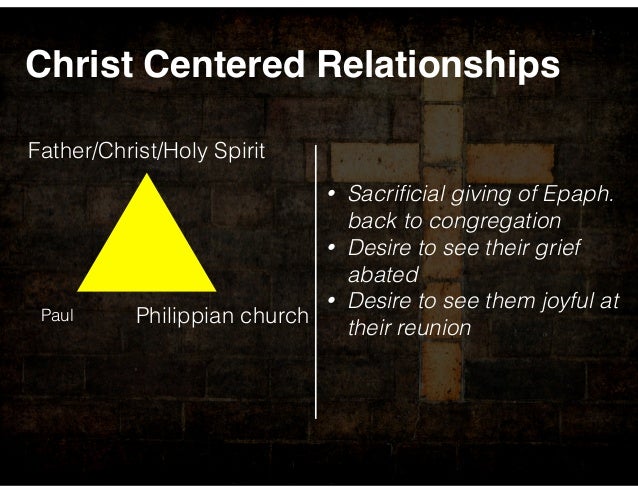 Christ Centered Relationships

Father/Christ/Holy Spirit

Paul

Philippian church

• Sacrificial giving of Epaph. back to congregation
• Desire to see their grief abated
• Desire to see them joyful at their reunion